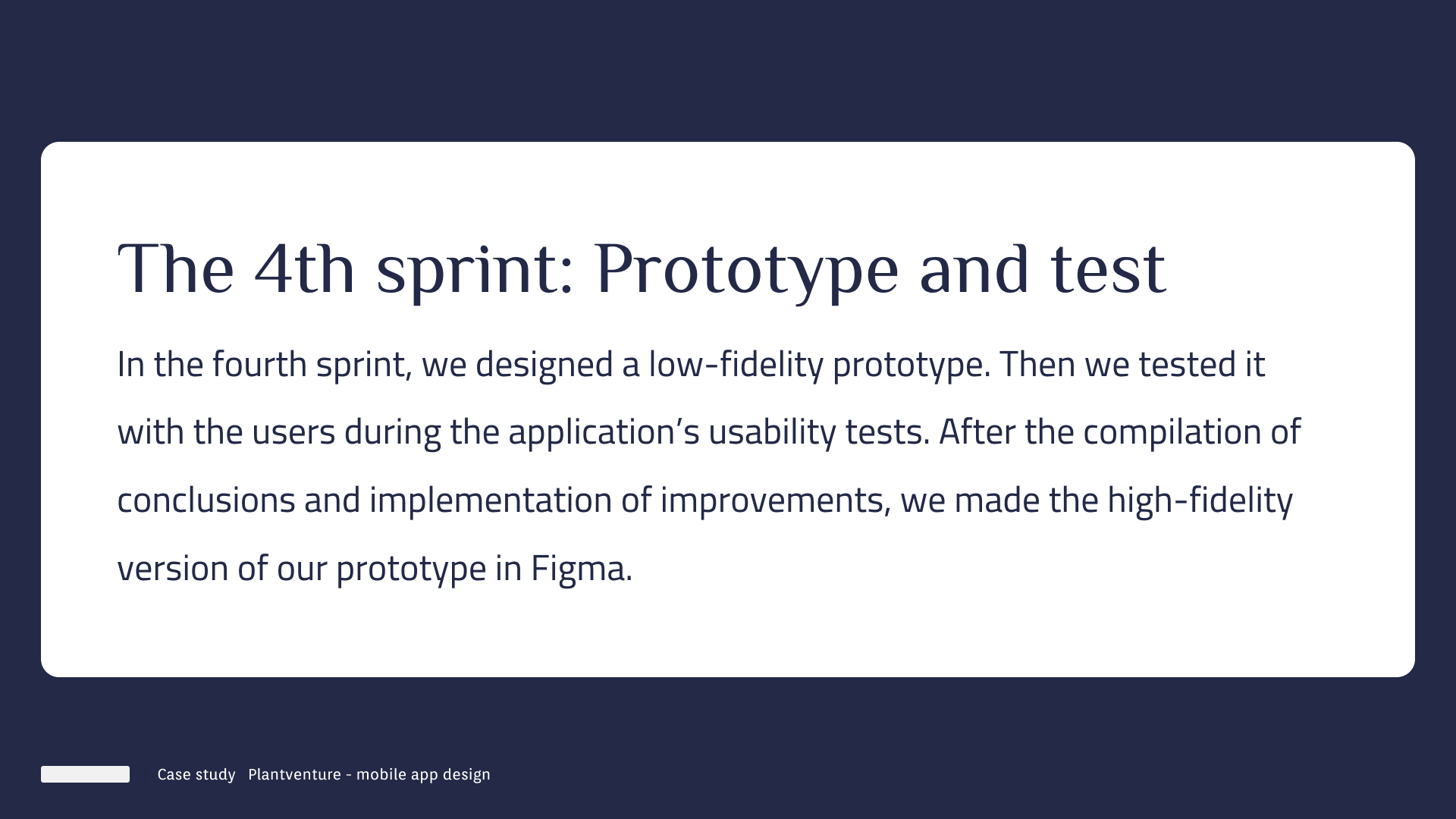 The 4th sprint: Prototype and test

In the fourth sprint, we designed a low-fidelity prototype. Then we tested it with the users during the application’s usability tests. After the compilation of conclusions and implementation of improvements, we made the high-fidelity version of our prototype in Figma.

Case study Plantventure - mobile app design